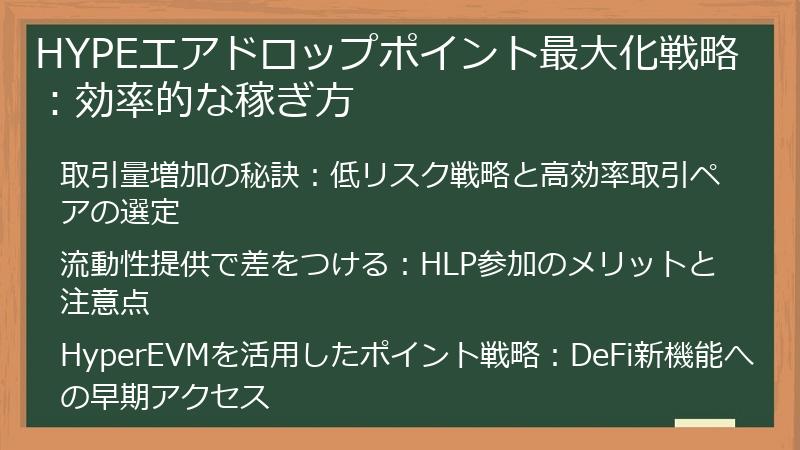 HYPEエアドロップポイント最大化戦略：効率的な稼ぎ方

取引量増加の秘訣：低リスク戦略と高効率取引ペアの選定

流動性提供で差をつける：HLP参加のメリットと注意点

HyperEVMを活用したポイント戦略：DeFi新機能への早期アクセス